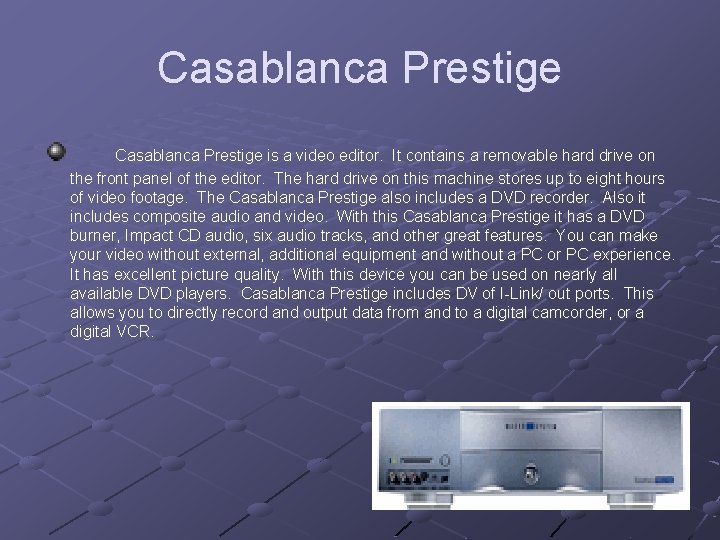 Casablanca Prestige

Casablanca Prestige is a video editor. It contains a removable hard drive on the front panel of the editor. The hard drive on this machine stores up to eight hours of video footage. The Casablanca Prestige also includes a DVD recorder. Also it includes composite audio and video. With this Casablanca Prestige it has a DVD burner, Impact CD audio, six audio tracks, and other great features. You can make your video without external, additional equipment and without a PC or PC experience. It has excellent picture quality. With this device you can be used on nearly all available DVD players. Casablanca Prestige includes DV of I-Link/ out ports. This allows you to directly record and output data from and to a digital camcorder, or a digital VCR.